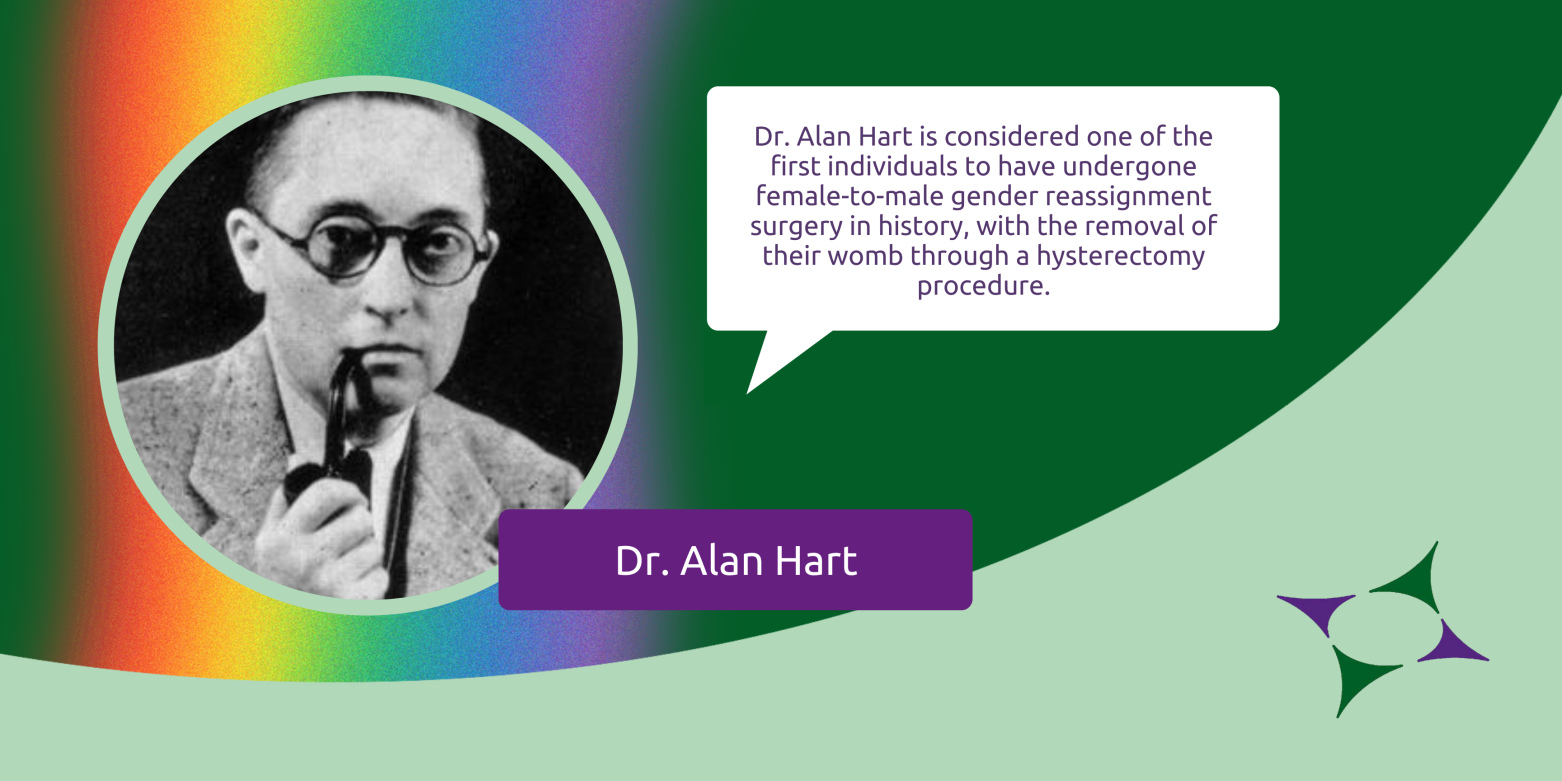 Dr. Alan Hart is considered one of the first individuals to have undergone female-to-male gender reassignment surgery in history, with the removal of their womb through a hysterectomy procedure.

Dr. Alan Hart